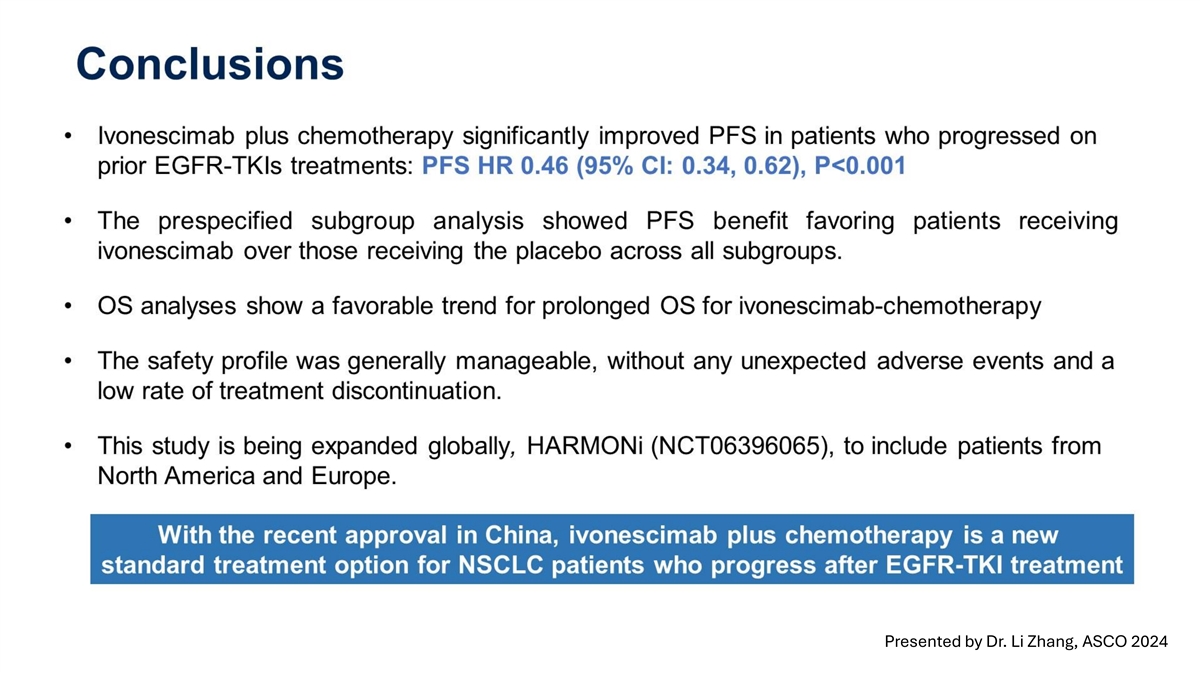 Conclusions

• Ivonescimab plus chemotherapy significantly improved PFS in patients who progressed on prior EGFR-TKIs treatments: PFS HR 0.46 (95% CI: 0.34, 0.62), P<0.001

• The prespecified subgroup analysis showed PFS benefit favoring patients receiving ivonescimab over those receiving the placebo across all subgroups.

• OS analyses show a favorable trend for prolonged OS for ivonescimab-chemotherapy

• The safety profile was generally manageable, without any unexpected adverse events and a low rate of treatment discontinuation.

• This study is being expanded globally, HARMONi (NCT06396065), to include patients from North America and Europe.

With the recent approval in China, ivonescimab plus chemotherapy is a new standard treatment option for NSCLC patients who progress after EGFR-TKI treatment

Presented by Dr. Li Zhang, ASCO 2024